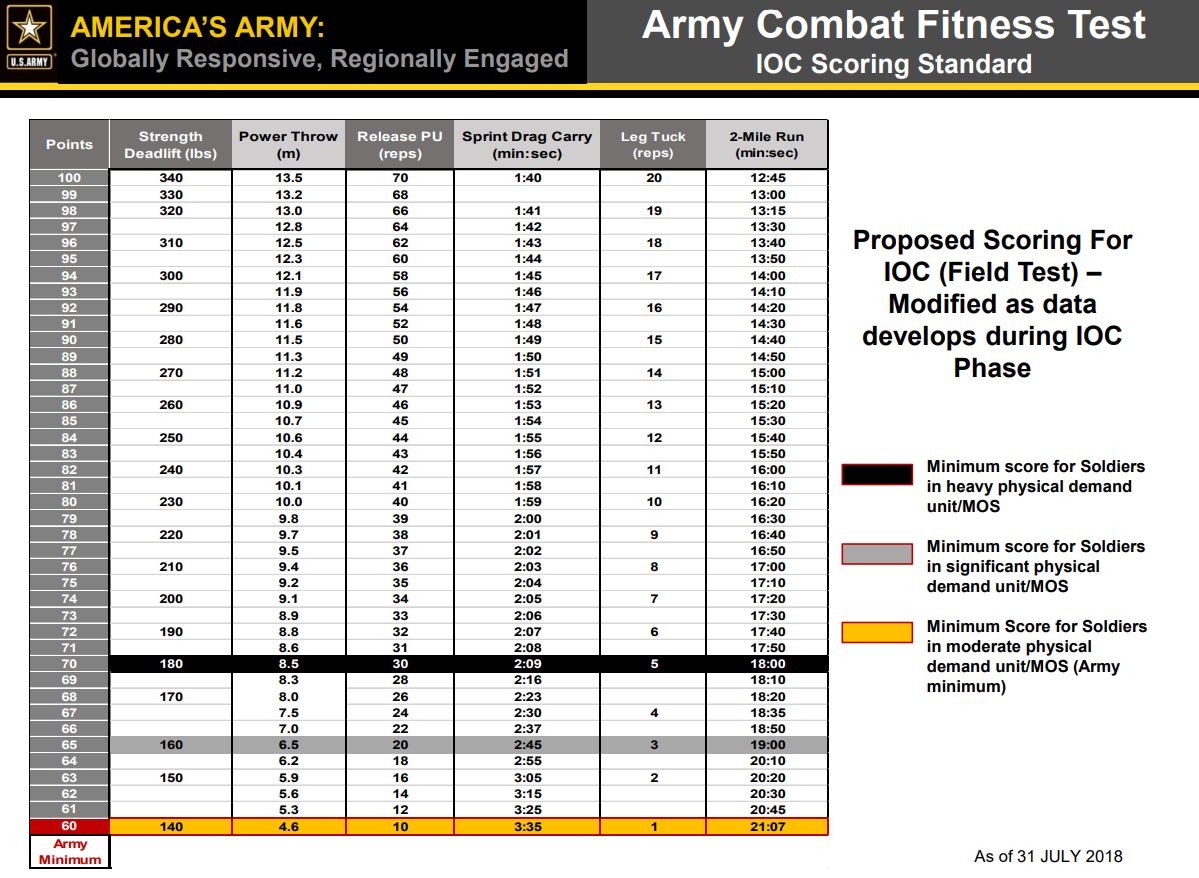 U.S.ARMY

AMERICA'S ARMY:
Globally Responsive, Regionally Engaged

Army Combat Fitness Test
IOC Scoring Standard

| Points | Strength Deadlift (lbs) | Power Throw (m) | Release PU (reps) | Sprint Drag Carry (min:sec) | Leg Tuck (reps) | 2-Mile Run (min:sec) |
|---|---|---|---|---|---|---|
| 100 | 340 | 13.5 | 70 | 1:40 | 20 | 12:45 |
| 99 | 330 | 13.2 | 68 | | | 13:00 |
| 98 | 320 | 13.0 | 66 | 1:41 | 19 | 13:15 |
| 97 | | 12.8 | 64 | 1:42 | | 13:30 |
| 96 | 310 | 12.5 | 62 | 1:43 | 18 | 13:40 |
| 95 | | 12.3 | 60 | 1:44 | | 13:50 |
| 94 | 300 | 12.1 | 58 | 1:45 | 17 | 14:00 |
| 93 | | 11.9 | 56 | 1:46 | | 14:10 |
| 92 | 290 | 11.8 | 54 | 1:47 | 16 | 14:20 |
| 91 | | 11.6 | 52 | 1:48 | | 14:30 |
| 90 | 280 | 11.5 | 50 | 1:49 | 15 | 14:40 |
| 89 | | 11.3 | 49 | 1:50 | | 14:50 |
| 88 | 270 | 11.2 | 48 | 1:51 | 14 | 15:00 |
| 87 | | 11.0 | 47 | 1:52 | | 15:10 |
| 86 | 260 | 10.9 | 46 | 1:53 | 13 | 15:20 |
| 85 | | 10.7 | 45 | 1:54 | | 15:30 |
| 84 | 250 | 10.6 | 44 | 1:55 | 12 | 15:40 |
| 83 | | 10.4 | 43 | 1:56 | | 15:50 |
| 82 | 240 | 10.3 | 42 | 1:57 | 11 | 16:00 |
| 81 | | 10.1 | 41 | 1:58 | | 16:10 |
| 80 | 230 | 10.0 | 40 | 1:59 | 10 | 16:20 |
| 79 | | 9.8 | 39 | 2:00 | | 16:30 |
| 78 | 220 | 9.7 | 38 | 2:01 | 9 | 16:40 |
| 77 | | 9.5 | 37 | 2:02 | | 16:50 |
| 76 | 210 | 9.4 | 36 | 2:03 | 8 | 17:00 |
| 75 | | 9.2 | 35 | 2:04 | | 17:10 |
| 74 | 200 | 9.1 | 34 | 2:05 | 7 | 17:20 |
| 73 | | 8.9 | 33 | 2:06 | | 17:30 |
| 72 | 190 | 8.8 | 32 | 2:07 | 6 | 17:40 |
| 71 | | 8.6 | 31 | 2:08 | | 17:50 |
| 70 | 180 | 8.5 | 30 | 2:09 | 5 | 18:00 |
| 69 | | 8.3 | 28 | 2:16 | | 18:10 |
| 68 | 170 | 8.0 | 26 | 2:23 | | 18:20 |
| 67 | | 7.5 | 24 | 2:30 | 4 | 18:35 |
| 66 | | 7.0 | 22 | 2:37 | | 18:50 |
| 65 | 160 | 6.5 | 20 | 2:45 | 3 | 19:00 |
| 64 | | 6.2 | 18 | 2:55 | | 20:10 |
| 63 | 150 | 5.9 | 16 | 3:05 | 2 | 20:20 |
| 62 | | 5.6 | 14 | 3:15 | | 20:30 |
| 61 | | 5.3 | 12 | 3:25 | | 20:45 |
| 60 | 140 | 4.6 | 10 | 3:35 | 1 | 21:07 |

Army Minimum

Proposed Scoring For IOC (Field Test) – Modified as data develops during IOC Phase

Minimum score for Soldiers in heavy physical demand unit/MOS

Minimum score for Soldiers in significant physical demand unit/MOS

Minimum Score for Soldiers in moderate physical demand unit/MOS (Army minimum)

As of 31 JULY 2018